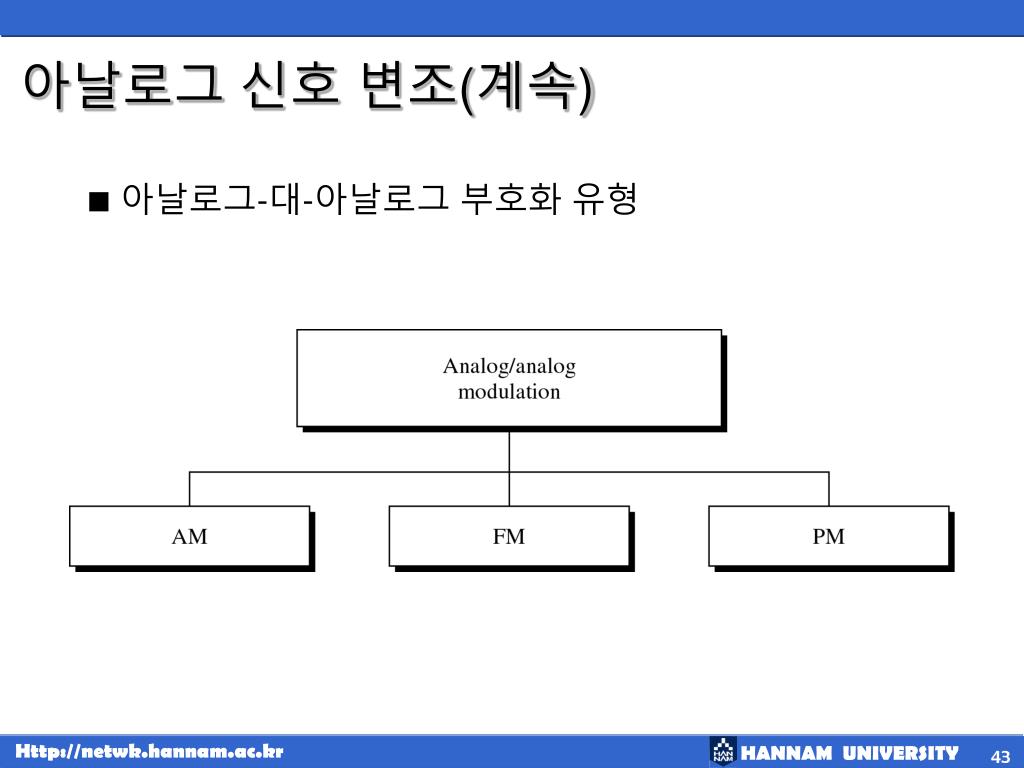 아날로그 신호 변조(계속)

■ 아날로그-대-아날로그 부호화 유형

Analog/analog modulation

AM

FM

PM

Http://netwk.hannam.ac.kr

HAN NAM HANNAM UNIVERSITY

43